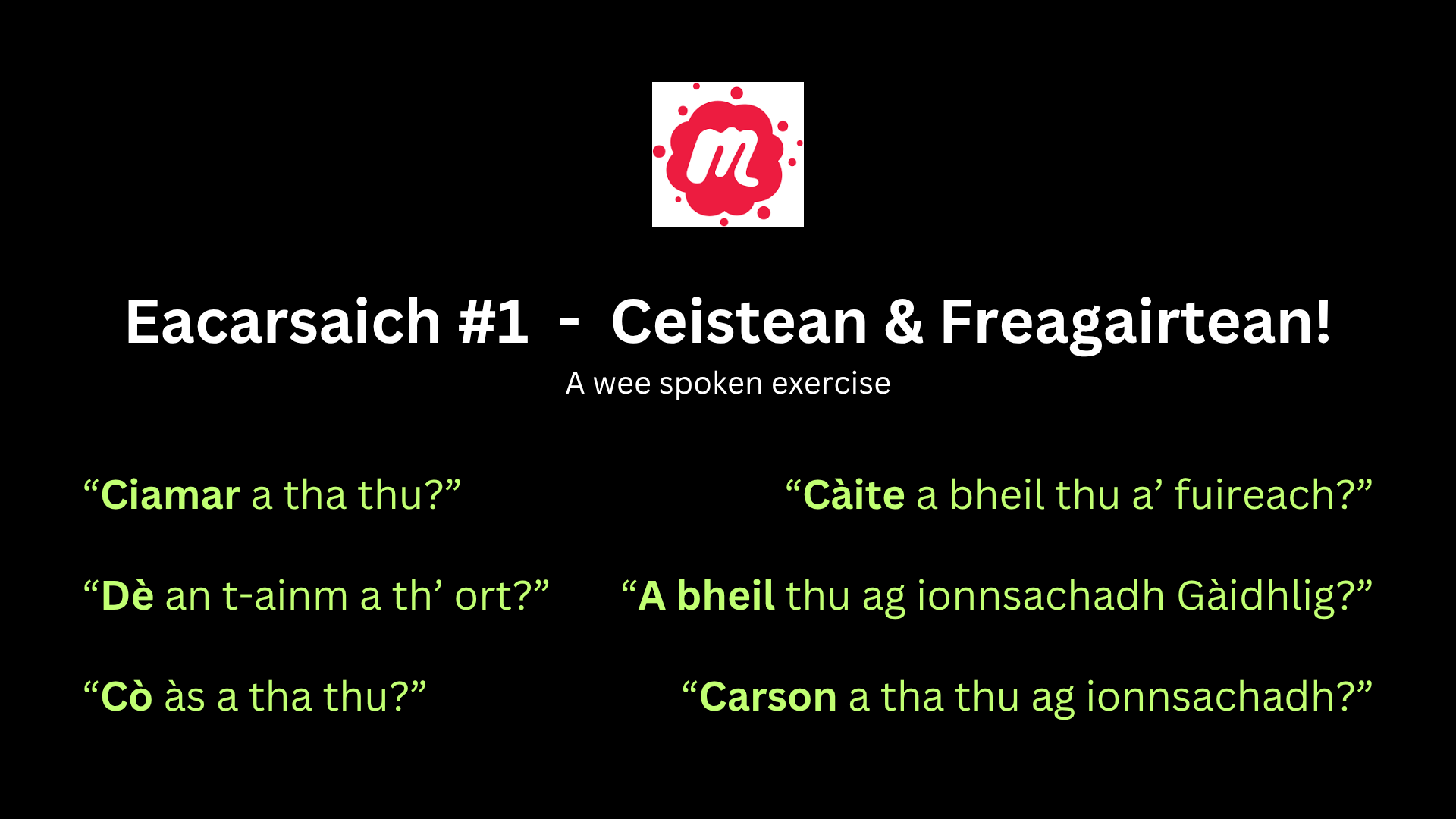 m

Eacarsaich #1 - Ceistean & Freagairtean!

A wee spoken exercise

“Ciamar a tha thu?”

“Dè an t-ainm a th’ ort?”

“Cò às a tha thu?”

“Càite a bheil thu a’ fuireach?”

“A bheil thu ag ionnsachadh Gàidhlig?”

“Carson a tha thu ag ionnsachadh?”